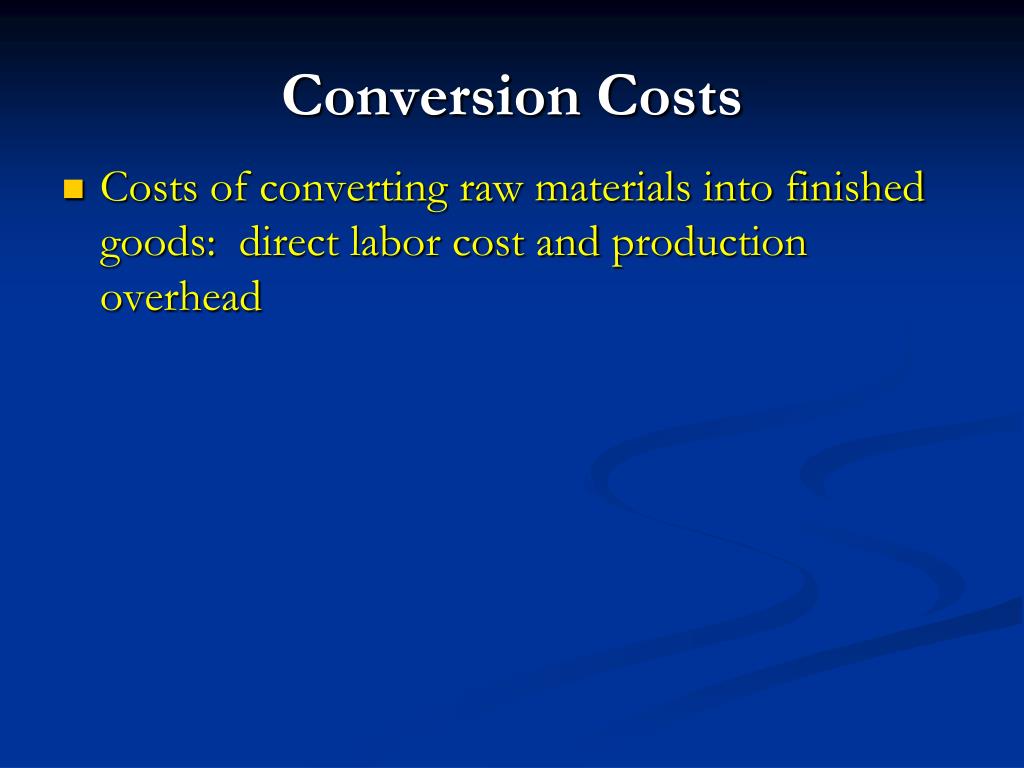 Conversion Costs

Costs of converting raw materials into finished goods: direct labor cost and production overhead